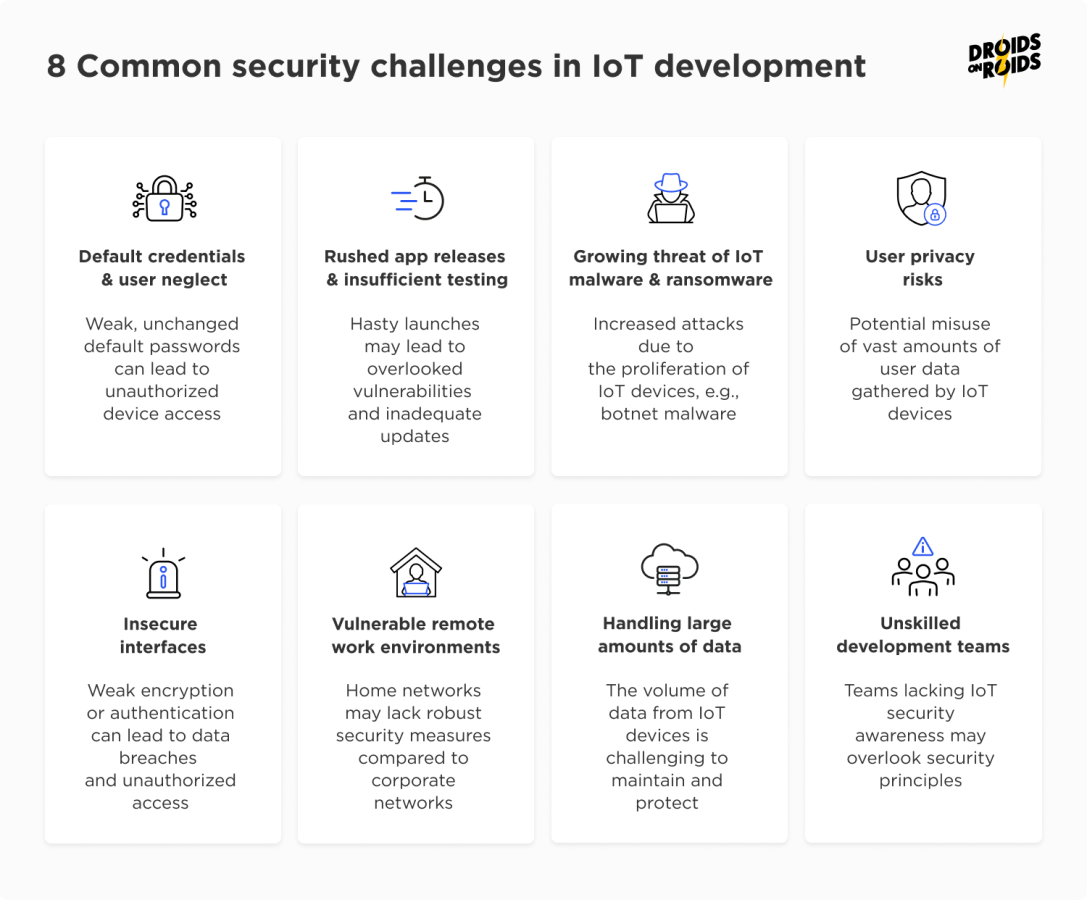 8 Common security challenges in IoT development

DROIDS ON ROIDS

Default credentials & user neglect

Weak, unchanged default passwords can lead to unauthorized device access

Rushed app releases & insufficient testing

Hasty launches may lead to overlooked vulnerabilities and inadequate updates

Growing threat of IoT malware & ransomware

Increased attacks due to the proliferation of IoT devices, e.g., botnet malware

User privacy risks

Potential misuse of vast amounts of user data gathered by IoT devices

Insecure interfaces

Weak encryption or authentication can lead to data breaches and unauthorized access

Vulnerable remote work environments

Home networks may lack robust security measures compared to corporate networks

Handling large amounts of data

The volume of data from IoT devices is challenging to maintain and protect

Unskilled development teams

Teams lacking IoT security awareness may overlook security principles